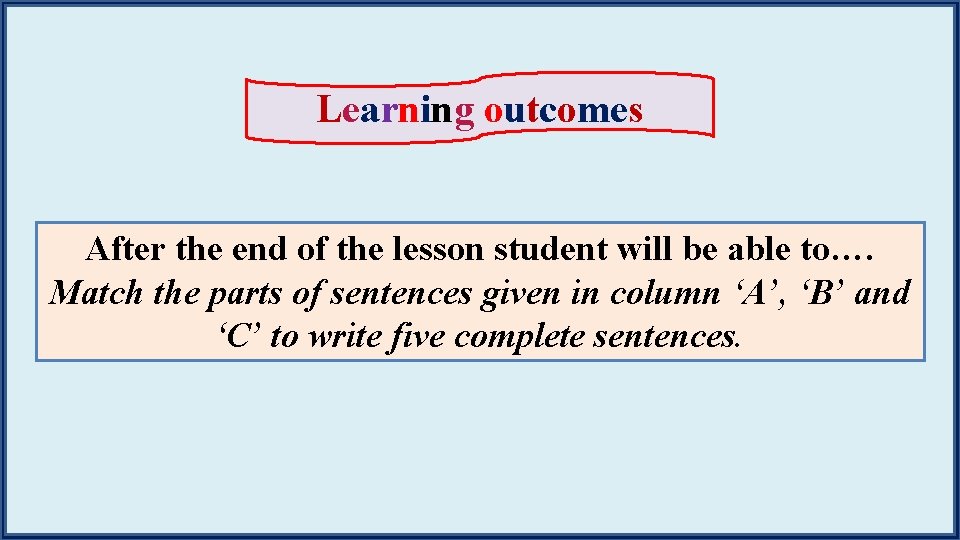 Learning outcomes

After the end of the lesson student will be able to.…
Match the parts of sentences given in column ‘A’, ‘B’ and ‘C’ to write five complete sentences.